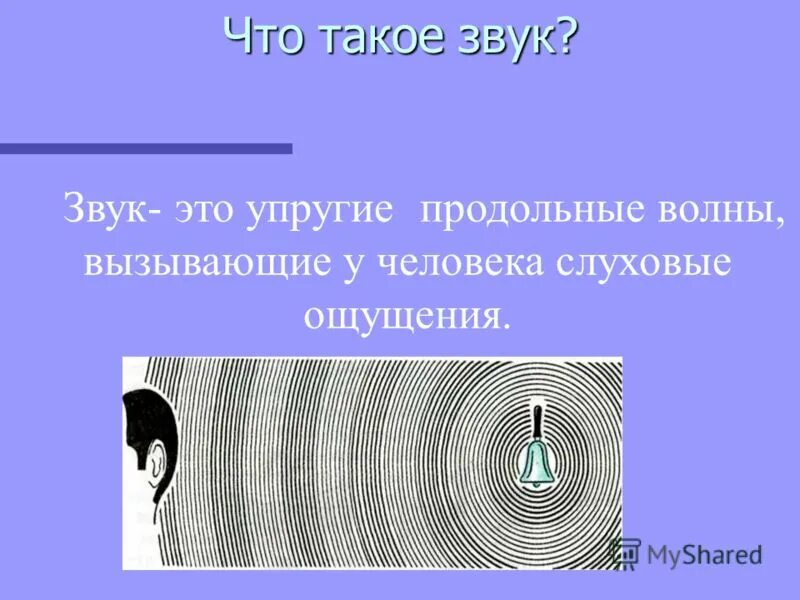 Что такое звук?

Звук- это упругие продольные волны, вызывающие у человека слуховые ощущения.

MyShared